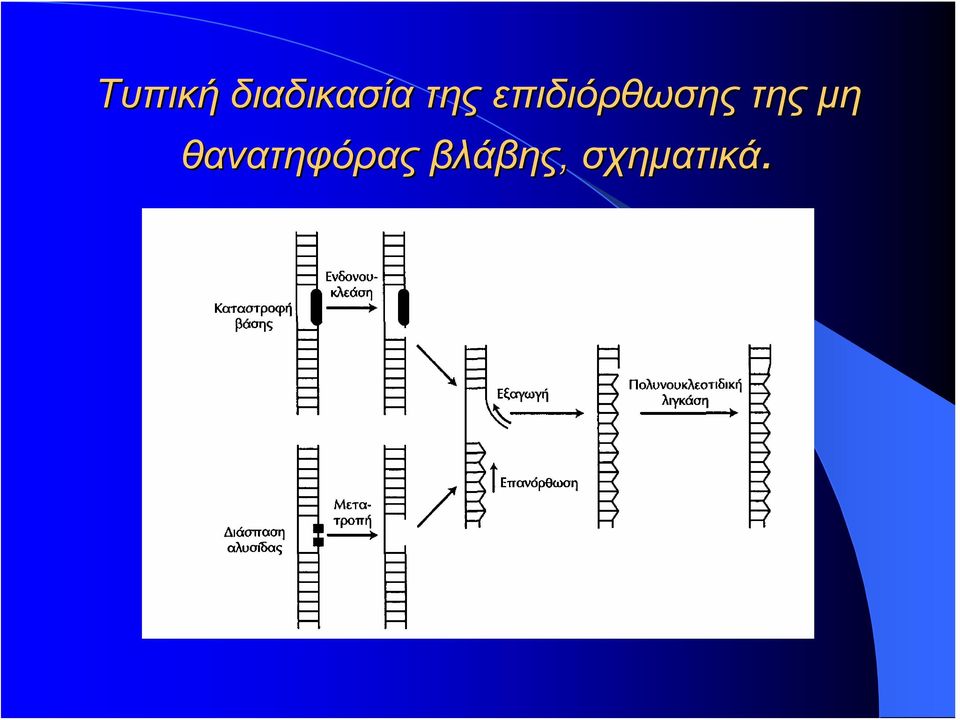 Τυπική διαδικασία της επιδιόρθωσης της μη θανατηφόρας βλάβης, σχηματικά.

Καταστροφή βάσης

Ενδονουκλεάση

Εξαγωγή

Πολυνουκλεοτιδική λιγκάση

Επανόρθωση

Διάσπαση αλυσίδας

Μετατροπή